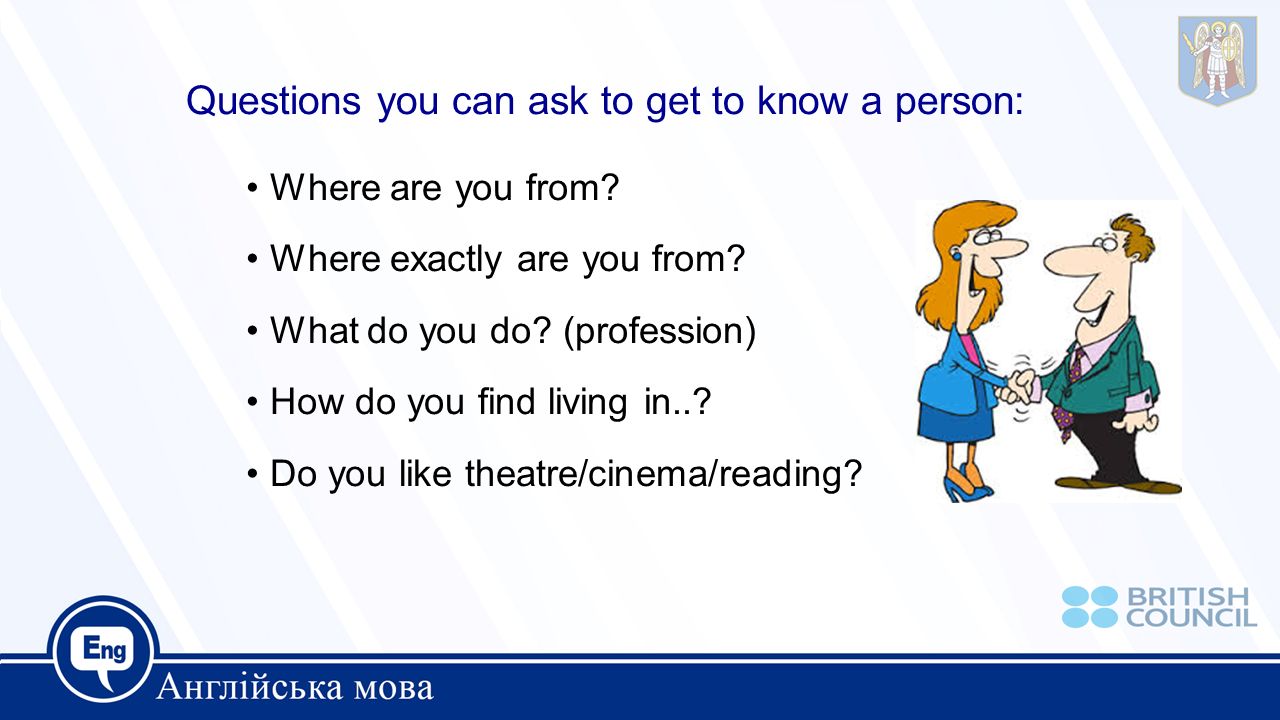 Questions you can ask to get to know a person:

• Where are you from?

• Where exactly are you from?

• What do you do? (profession)

• How do you find living in..?

• Do you like theatre/cinema/reading?

BRITISH COUNCIL

Eng

Англійська мова